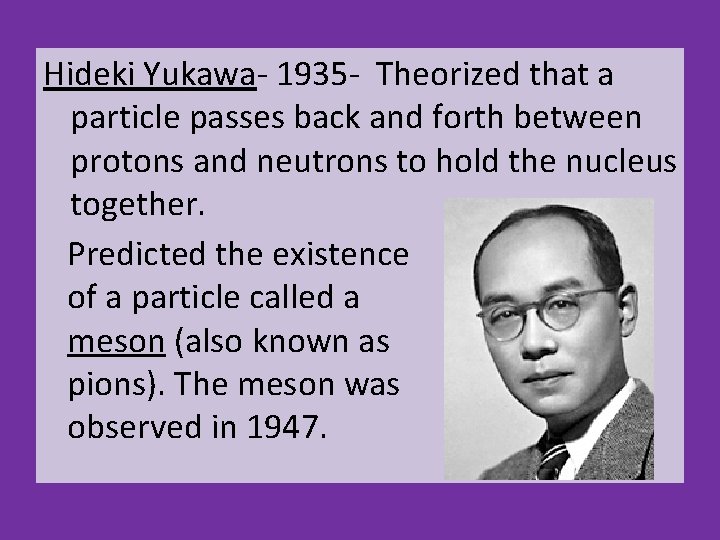 Hideki Yukawa- 1935- Theorized that a particle passes back and forth between protons and neutrons to hold the nucleus together.

Predicted the existence of a particle called a meson (also known as pions). The meson was observed in 1947.